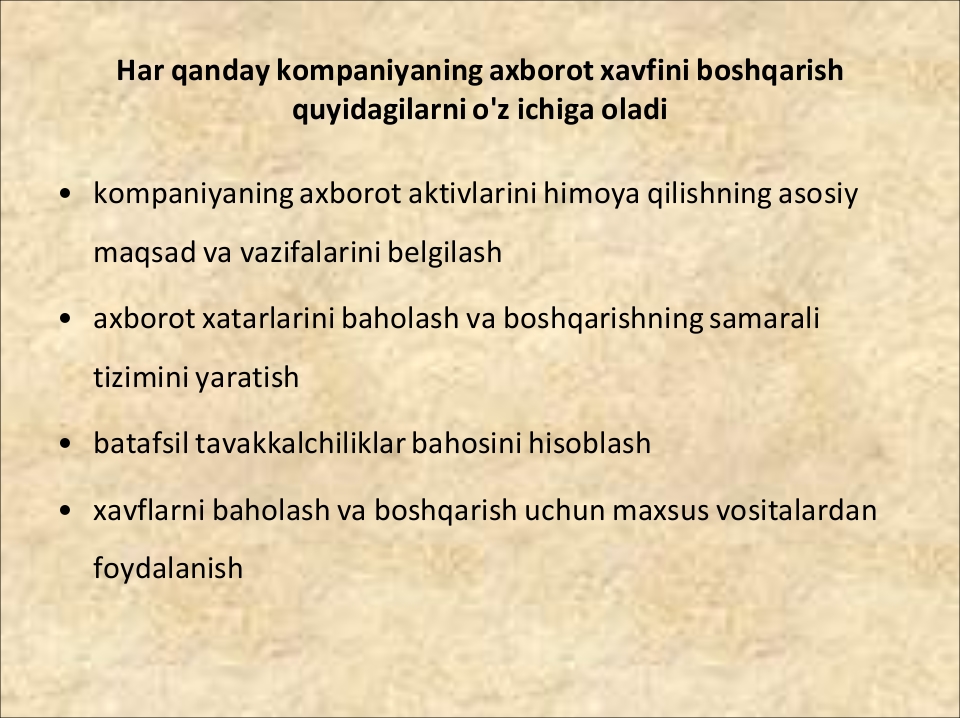 Har qanday kompaniyaning axborot xavfini boshqarish quyidagilarni o'z ichiga oladi

• kompaniyaning axborot aktivlarini himoya qilishning asosiy maqsad va vazifalarini belgilash

• axborot xatarlarini baholash va boshqarishning samarali tizimini yaratish

• batafsil tavakkalchiliklar bahosini hisoblash

• xavflarni baholash va boshqarish uchun maxsus vositalardan foydalanish